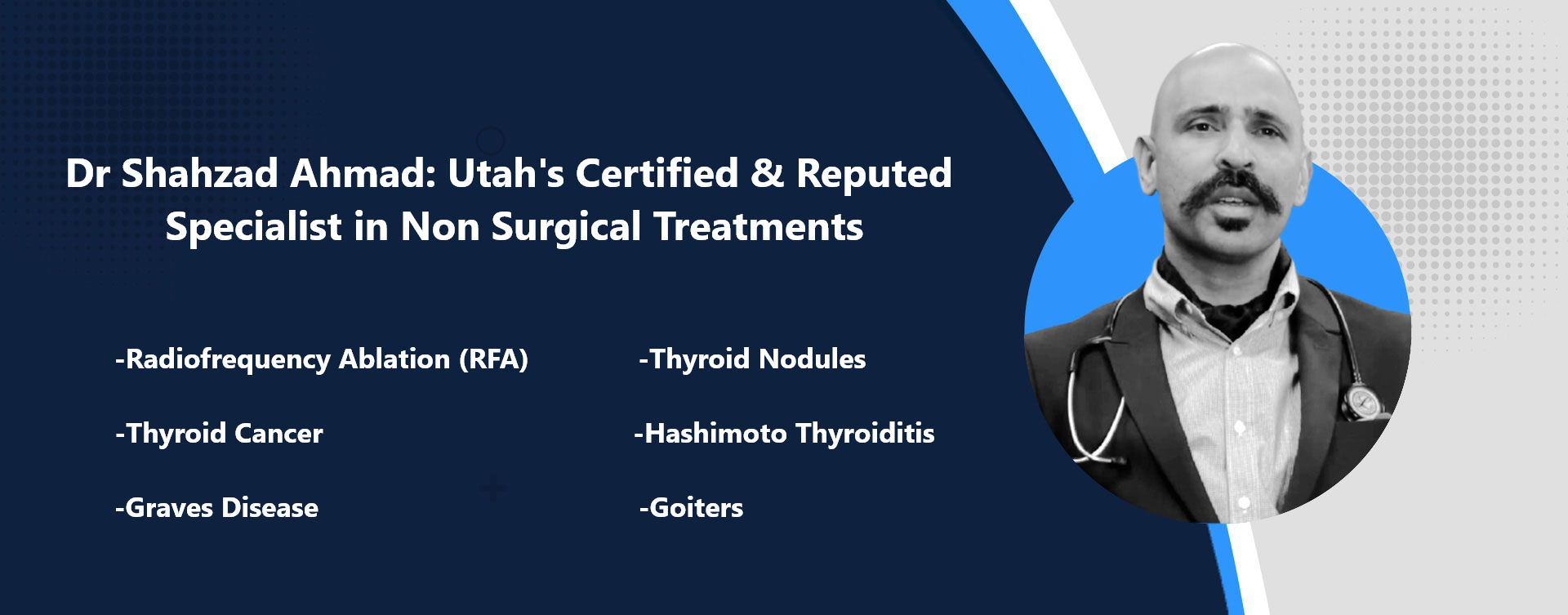 Dr Shahzad Ahmad: Utah's Certified & Reputed Specialist in Non Surgical Treatments

-Radiofrequency Ablation (RFA)

-Thyroid Cancer

-Graves Disease

-Thyroid Nodules

-Hashimoto Thyroiditis

-Goiters